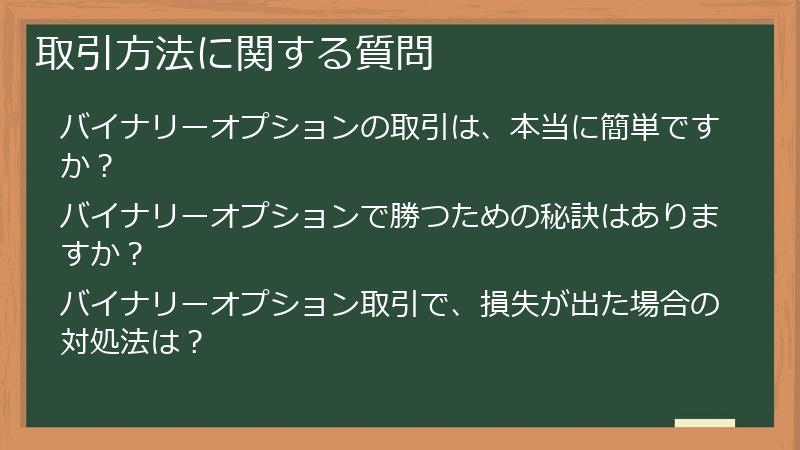 取引方法に関する質問

バイナリーオプションの取引は、本当に簡単ですか？

バイナリーオプションで勝つための秘訣はありますか？

バイナリーオプション取引で、損失が出た場合の対処法は？